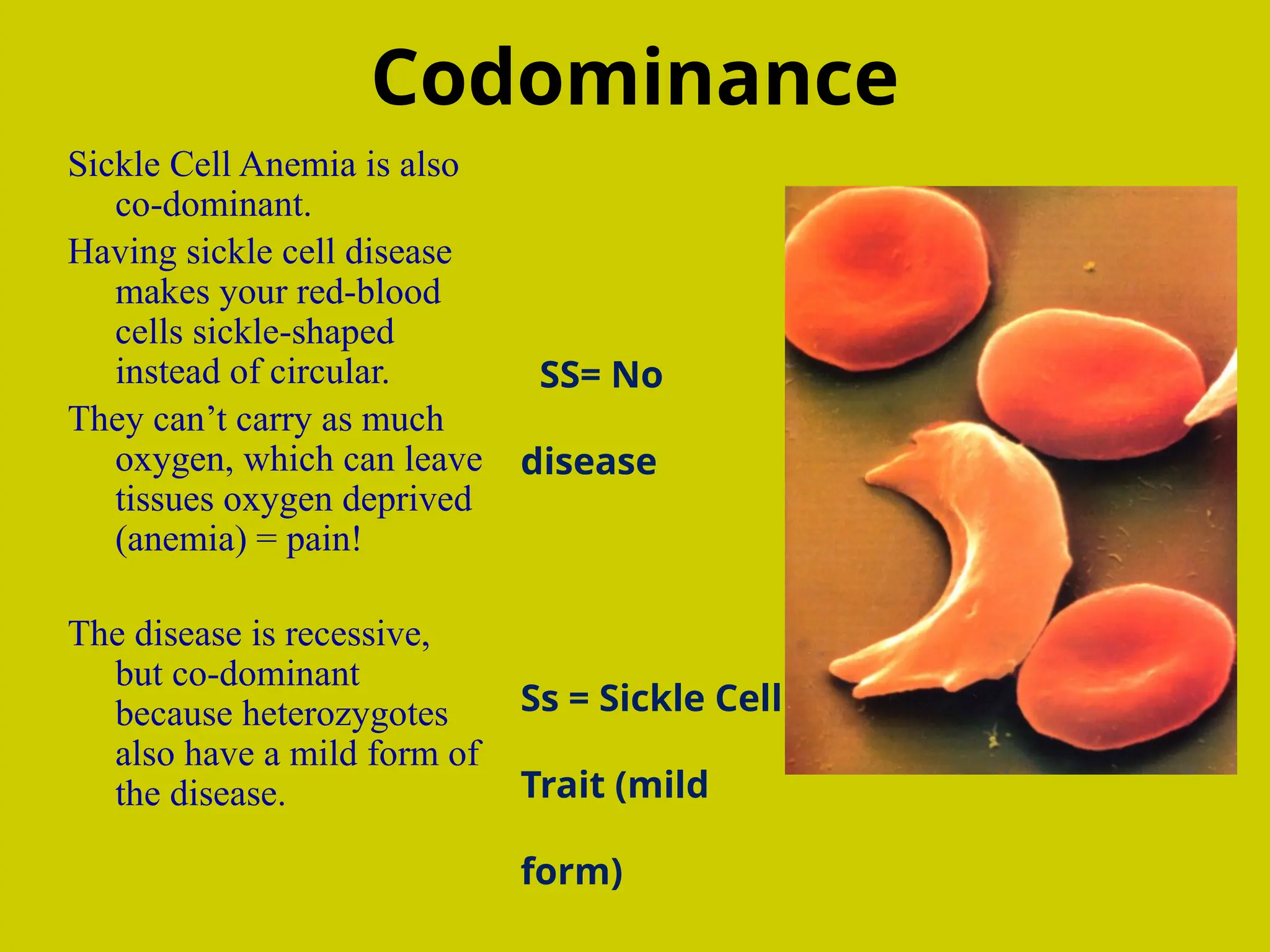 Codominance

Sickle Cell Anemia is also co-dominant.

Having sickle cell disease makes your red-blood cells sickle-shaped instead of circular.

They can’t carry as much oxygen, which can leave tissues oxygen deprived (anemia) = pain!

The disease is recessive, but co-dominant because heterozygotes also have a mild form of the disease.

SS= No disease

Ss = Sickle Cell Trait (mild form)